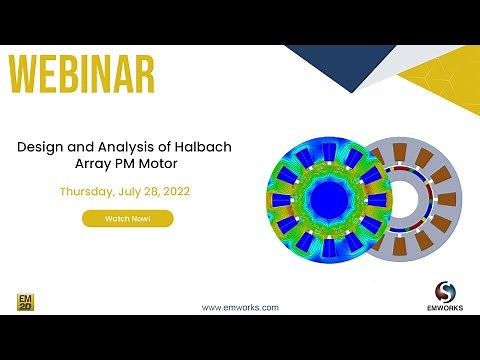 WEBINAR

Design and Analysis of Halbach Array PM Motor

Thursday, July 28, 2022

Watch Now!

EM 2D

www.emworks.com

EMWORKS